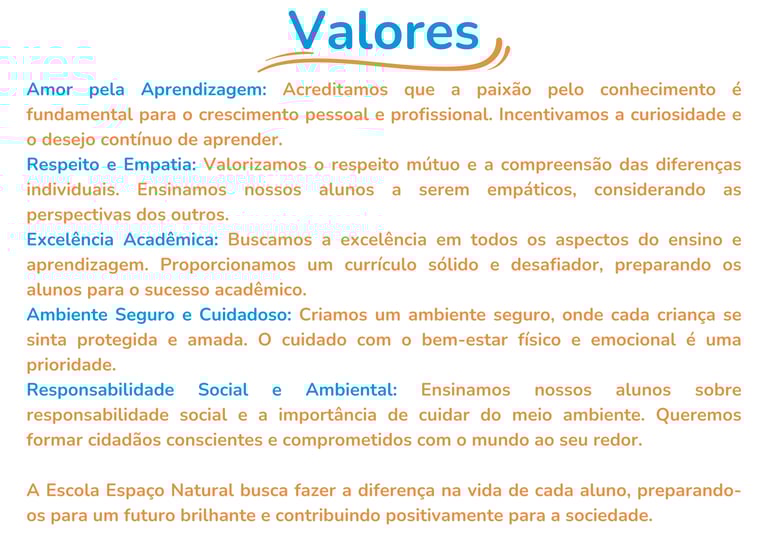 Valores

Amor pela Aprendizagem: Acreditamos que a paixão pelo conhecimento é fundamental para o crescimento pessoal e profissional. Incentivamos a curiosidade e o desejo contínuo de aprender.

Respeito e Empatia: Valorizamos o respeito mútuo e a compreensão das diferenças individuais. Ensinamos nossos alunos a serem empáticos, considerando as perspectivas dos outros.

Excelência Acadêmica: Buscamos a excelência em todos os aspectos do ensino e aprendizagem. Proporcionamos um currículo sólido e desafiador, preparando os alunos para o sucesso acadêmico.

Ambiente Seguro e Cuidadoso: Criamos um ambiente seguro, onde cada criança se sinta protegida e amada. O cuidado com o bem-estar físico e emocional é uma prioridade.

Responsabilidade Social e Ambiental: Ensinamos nossos alunos sobre responsabilidade social e a importância de cuidar do meio ambiente. Queremos formar cidadãos conscientes e comprometidos com o mundo ao seu redor.

A Escola Espaço Natural busca fazer a diferença na vida de cada aluno, preparando-os para um futuro brilhante e contribuindo positivamente para a sociedade.